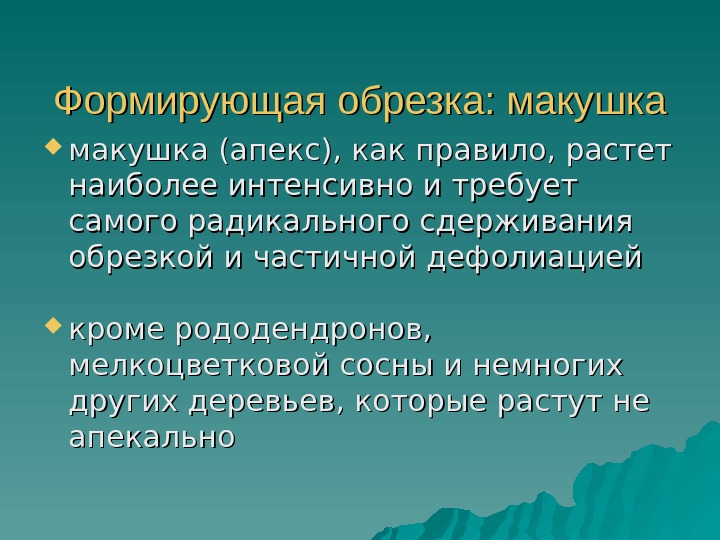 Формирующая обрезка: макушка

макушка (апекс), как правило, растет наиболее интенсивно и требует самого радикального сдерживания обрезкой и частичной дефолиацией

кроме рододендронов, мелкоцветковой сосны и немногих других деревьев, которые растут не апекально